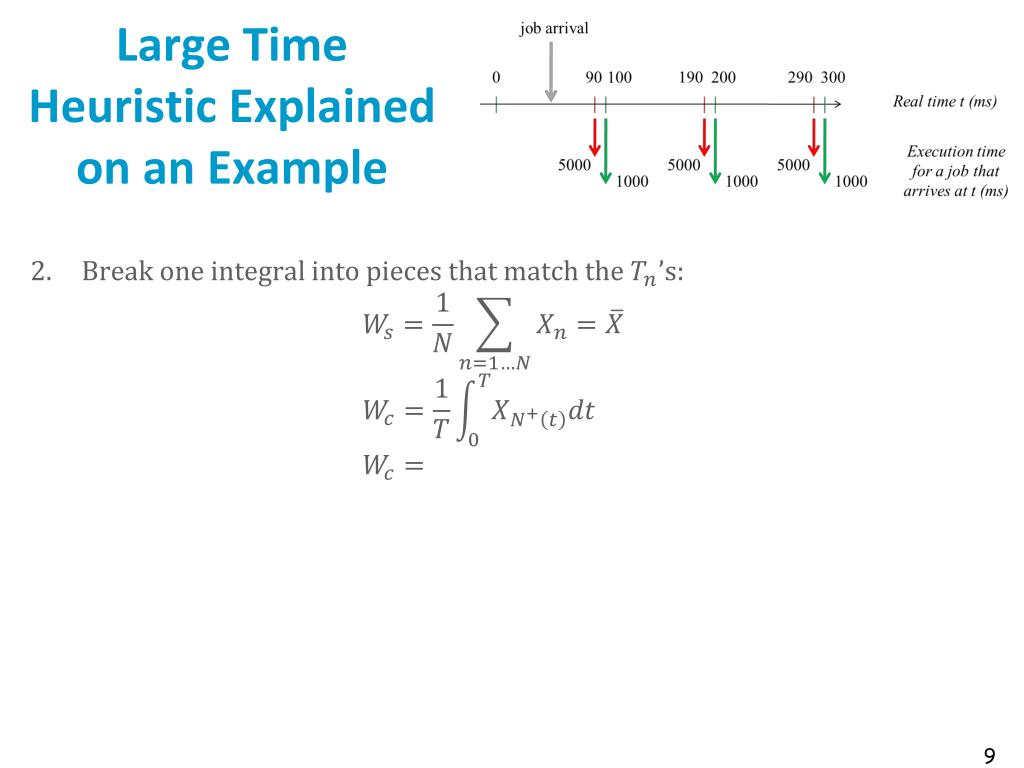 Large Time Heuristic Explained on an Example

job arrival

0 90 100 190 200 290 300

Real time t (ms)

5000 1000 5000 1000 5000 1000

Execution time for a job that arrives at t (ms)

2. Break one integral into pieces that match the $T_n$'s:

$W_s = \frac{1}{N} \sum_{n=1 \ldots N} X_n = \bar{X}$

$W_c = \frac{1}{T} \int_0^T X_{N^+(t)} dt$

$W_c =$

9